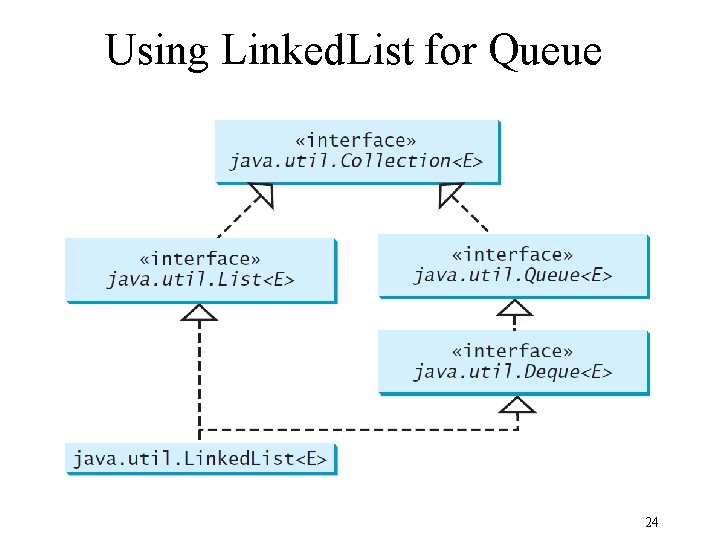 Using LinkedList for Queue

«interface»
java.util.Collection<E>

«interface»
java.util.List<E>

«interface»
java.util.Queue<E>

«interface»
java.util.Deque<E>

java.util.LinkedList<E>

24